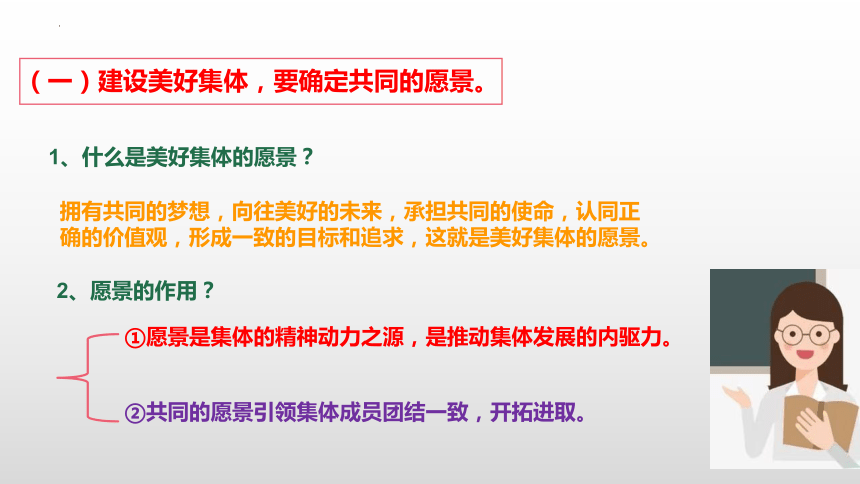 （一）建设美好集体，要确定共同的愿景。

1、什么是美好集体的愿景？

拥有共同的梦想，向往美好的未来，承担共同的使命，认同正确的价值观，形成一致的目标和追求，这就是美好集体的愿景。

2、愿景的作用？

①愿景是集体的精神动力之源，是推动集体发展的内驱力。

②共同的愿景引领集体成员团结一致，开拓进取。